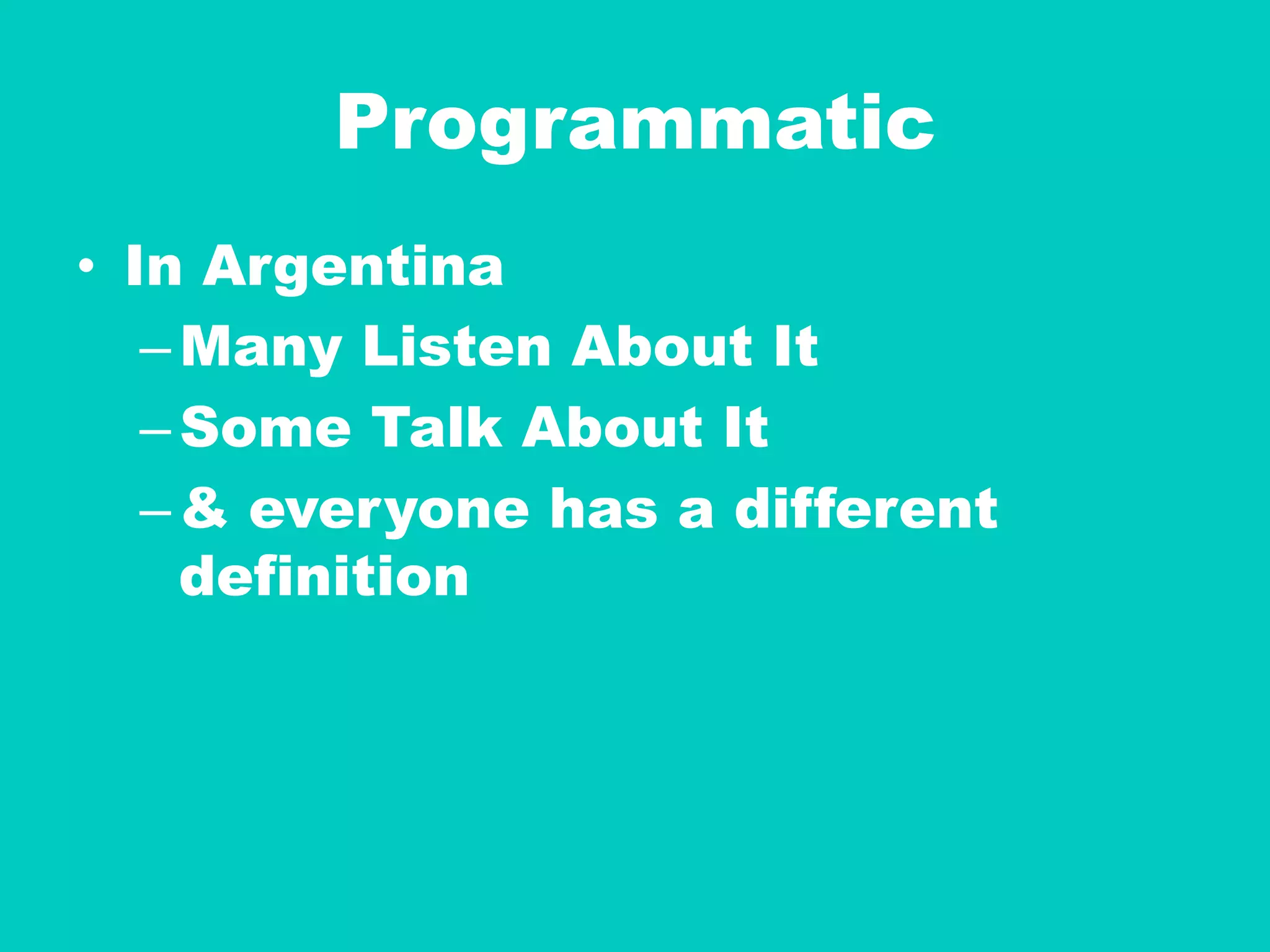 Programmatic

• In Argentina
– Many Listen About It
– Some Talk About It
– & everyone has a different definition